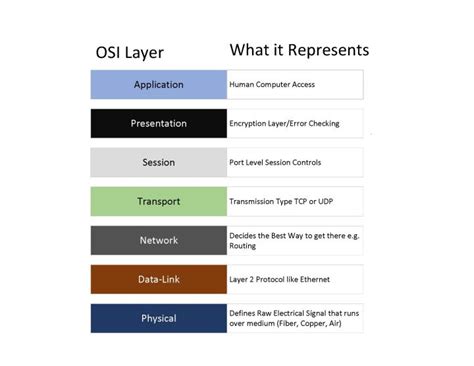 | OSI Layer | What it Represents |
|---|---|
| Application | Human Computer Access |
| Presentation | Encryption Layer/Error Checking |
| Session | Port Level Session Controls |
| Transport | Transmission Type TCP or UDP |
| Network | Decides the Best Way to get there e.g. Routing |
| Data-Link | Layer 2 Protocol like Ethernet |
| Physical | Defines Raw Electrical Signal that runs over medium (Fiber, Copper, Air) |